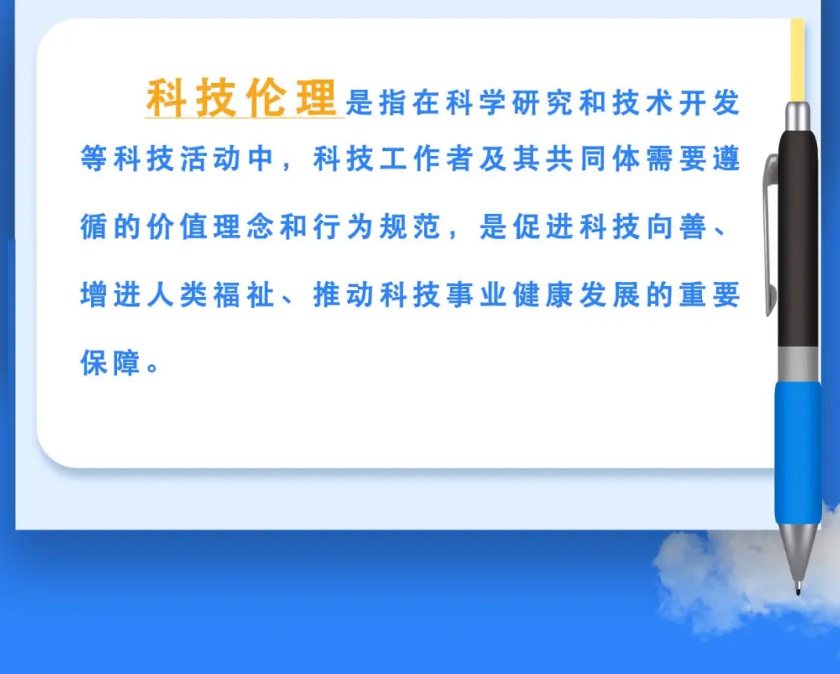 科技伦理是指在科学研究和技术开发等科技活动中，科技工作者及其共同体需要遵循的价值理念和行为规范，是促进科技向善、增进人类福祉、推动科技事业健康发展的重要保障。